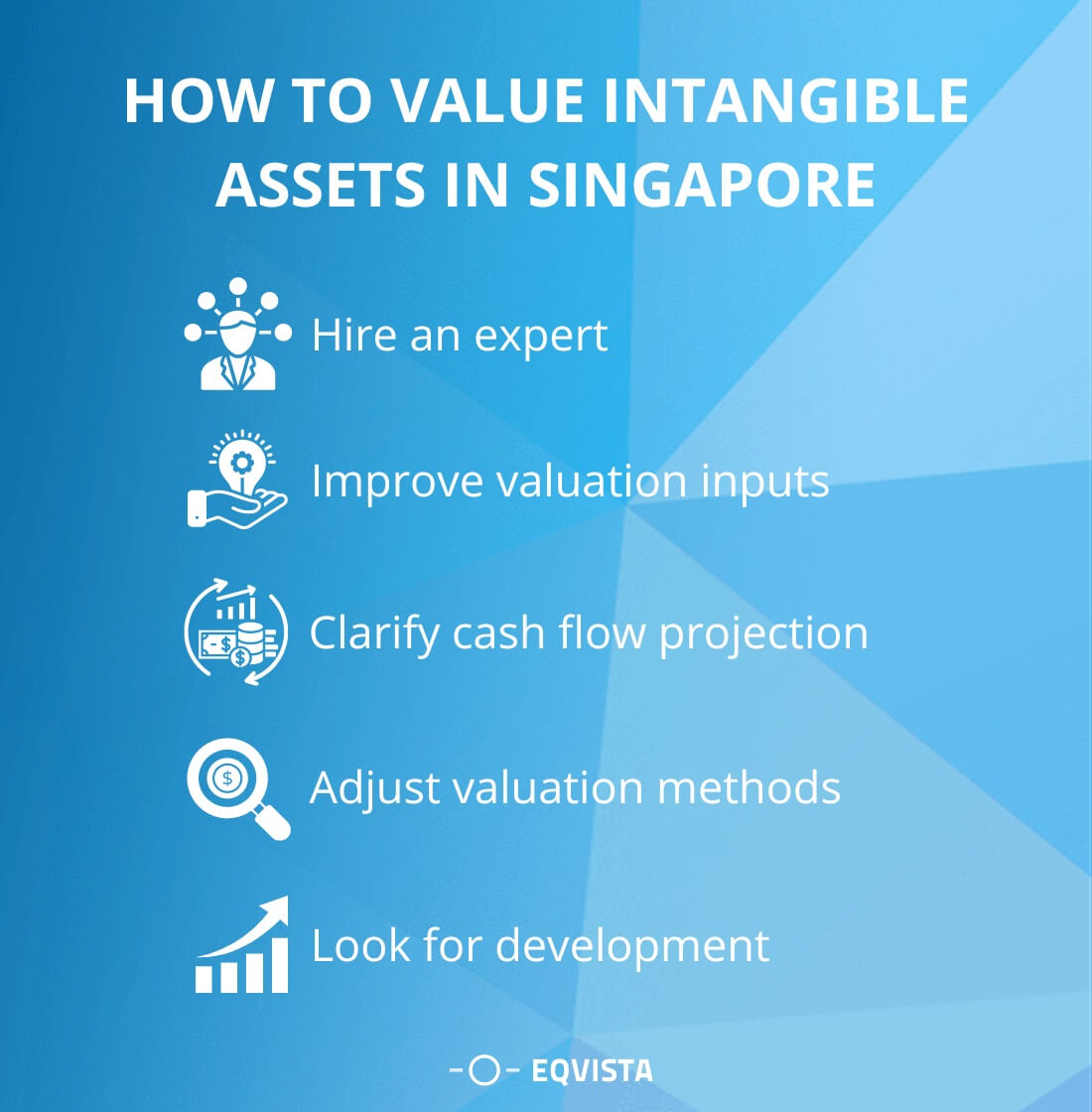 HOW TO VALUE INTANGIBLE ASSETS IN SINGAPORE

Hire an expert

Improve valuation inputs

Clarify cash flow projection

Adjust valuation methods

Look for development

EQVISTA